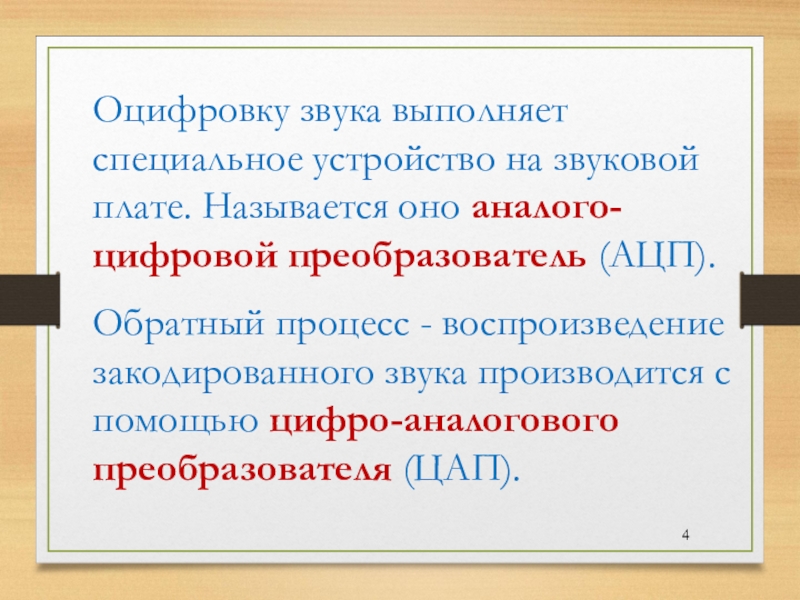 Оцифровку звука выполняет специальное устройство на звуковой плате. Называется оно аналого-цифровой преобразователь (АЦП).

Обратный процесс - воспроизведение закодированного звука производится с помощью цифро-аналогового преобразователя (ЦАП).

4